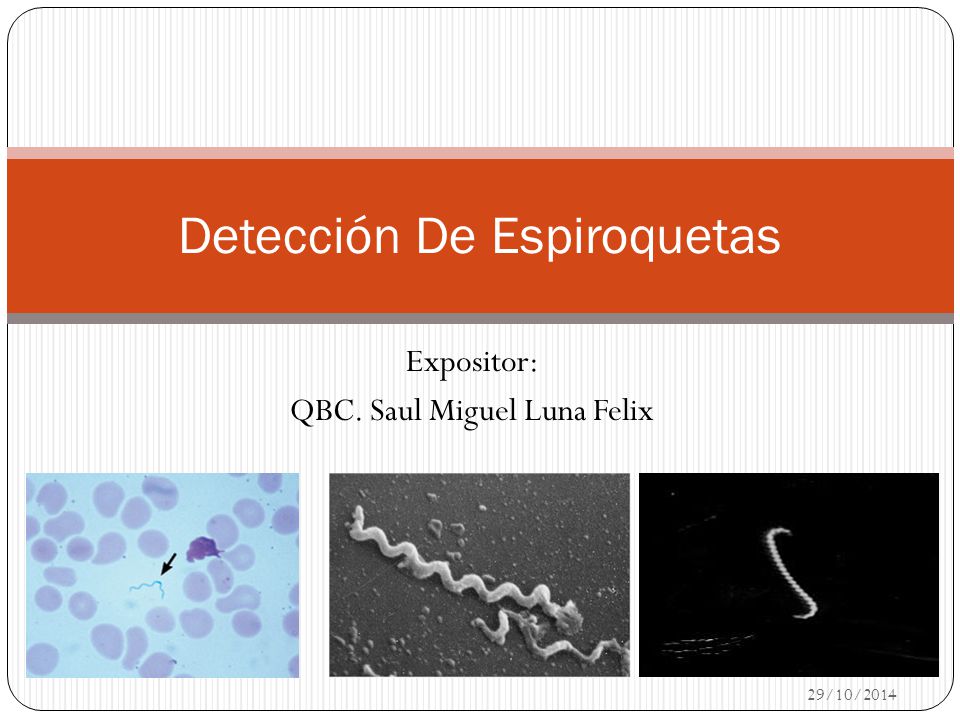 Detección De Espiroquetas

Expositor:
QBC. Saul Miguel Luna Felix

29/10/2014